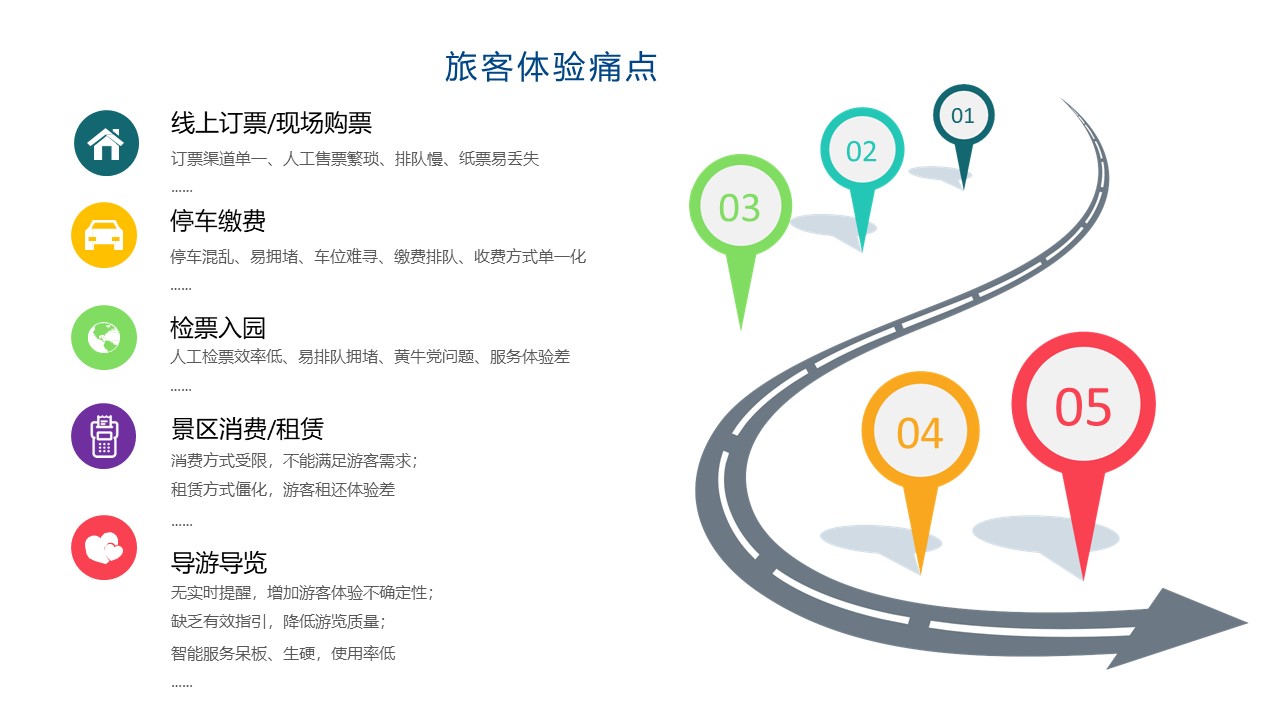 旅客体验痛点

线上订票/现场购票

订票渠道单一、人工售票繁琐、排队慢、纸票易丢失

......

停车缴费

停车混乱、易拥堵、车位难寻、缴费排队、收费方式单一化

......

检票入园

人工检票效率低、易排队拥堵、黄牛党问题、服务体验差

......

景区消费/租赁

消费方式受限，不能满足游客需求；

租赁方式僵化，游客租还体验差

......

导游导览

无实时提醒，增加游客体验不确定性；

缺乏有效指引，降低游览质量；

智能服务呆板、生硬，使用率低

......

01

02

03

04

05